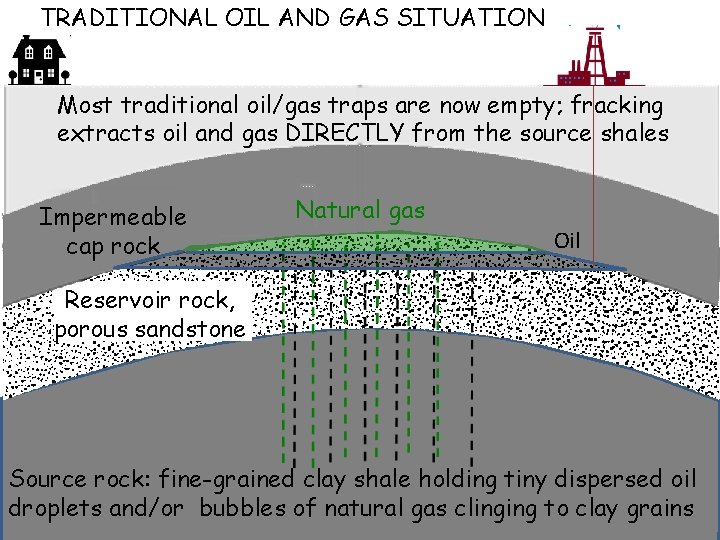 TRADITIONAL OIL AND GAS SITUATION

Most traditional oil/gas traps are now empty; fracking extracts oil and gas DIRECTLY from the source shales

Impermeable cap rock

Natural gas

Oil

Reservoir rock, porous sandstone

Source rock: fine-grained clay shale holding tiny dispersed oil droplets and/or bubbles of natural gas clinging to clay grains